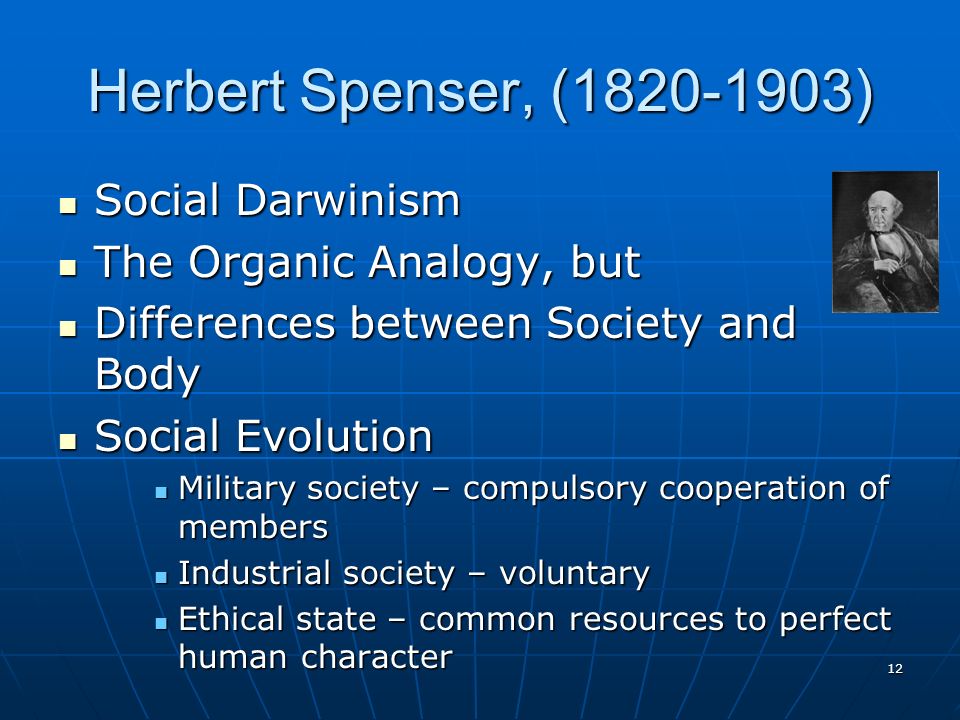 Herbert Spenser, (1820-1903)

- Social Darwinism
- The Organic Analogy, but
- Differences between Society and Body
- Social Evolution
  - Military society – compulsory cooperation of members
  - Industrial society – voluntary
  - Ethical state – common resources to perfect human character

12